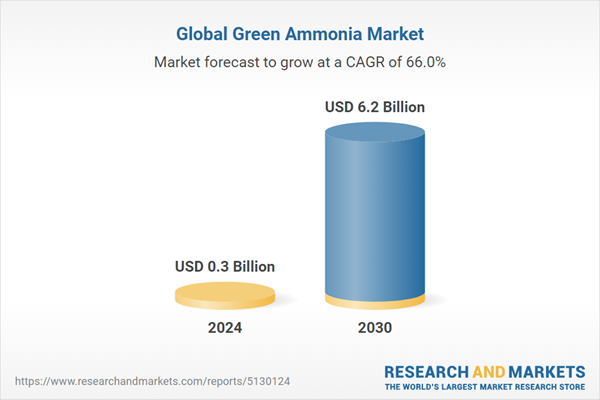 Global Green Ammonia Market

Market forecast to grow at a CAGR of 66.0%

USD 6.2 Billion

USD 0.3 Billion

2024

2030

https://www.researchandmarkets.com/reports/5130124

RESEARCH AND MARKETS
THE WORLD'S LARGEST MARKET RESEARCH STORE